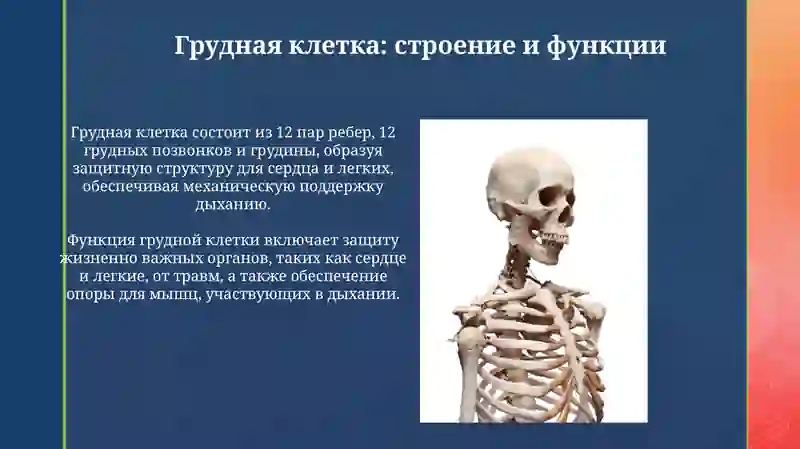 Грудная клетка: строение и функции

Грудная клетка состоит из 12 пар ребер, 12 грудных позвонков и грудины, образуя защитную структуру для сердца и легких, обеспечивая механическую поддержку дыханию.

Функция грудной клетки включает защиту жизненно важных органов, таких как сердце и легкие, от травм, а также обеспечение опоры для мышц, участвующих в дыхании.